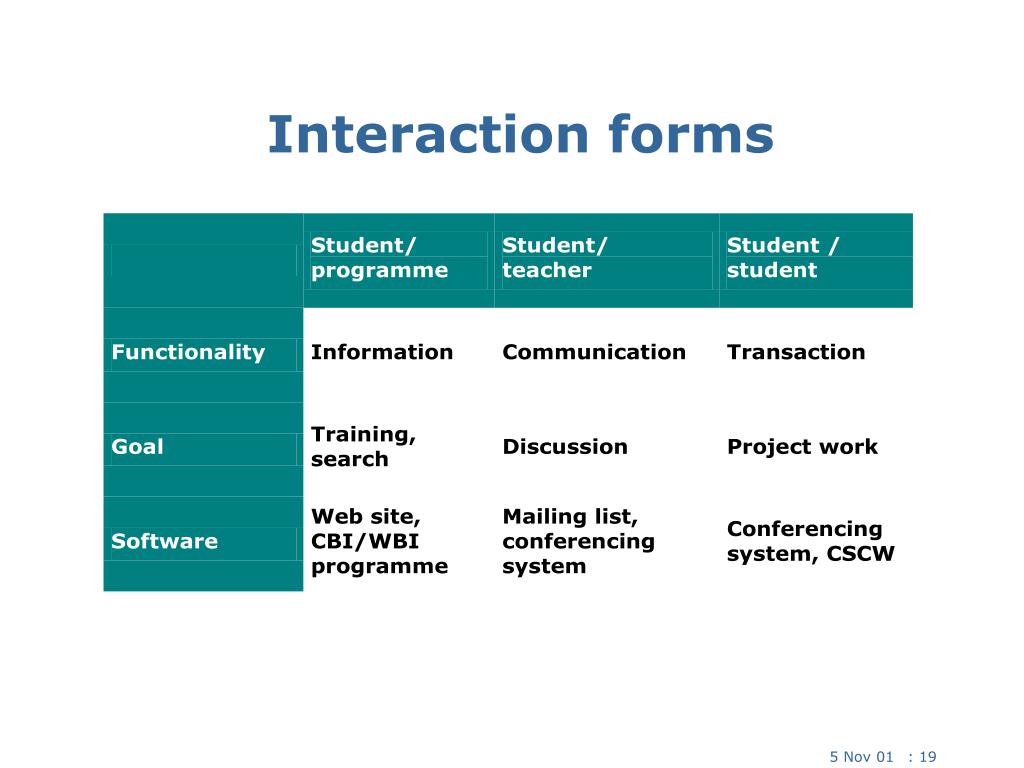 Interaction forms

|  | Student/ programme | Student/ teacher | Student / student |
|---|---|---|---|
| Functionality | Information | Communication | Transaction |
| Goal | Training, search | Discussion | Project work |
| Software | Web site, CBI/WBI programme | Mailing list, conferencing system | Conferencing system, CSCW |

5 Nov 01 : 19